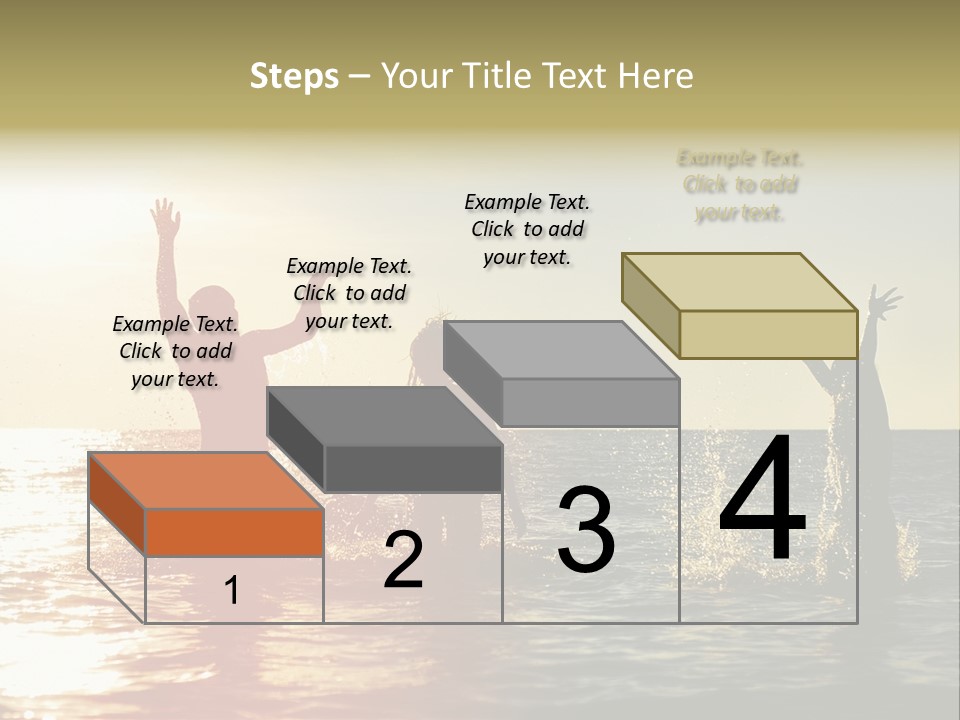 Steps – Your Title Text Here

Example Text. Click to add your text.

Example Text. Click to add your text.

Example Text. Click to add your text.

Example Text. Click to add your text.

1

2

3

4